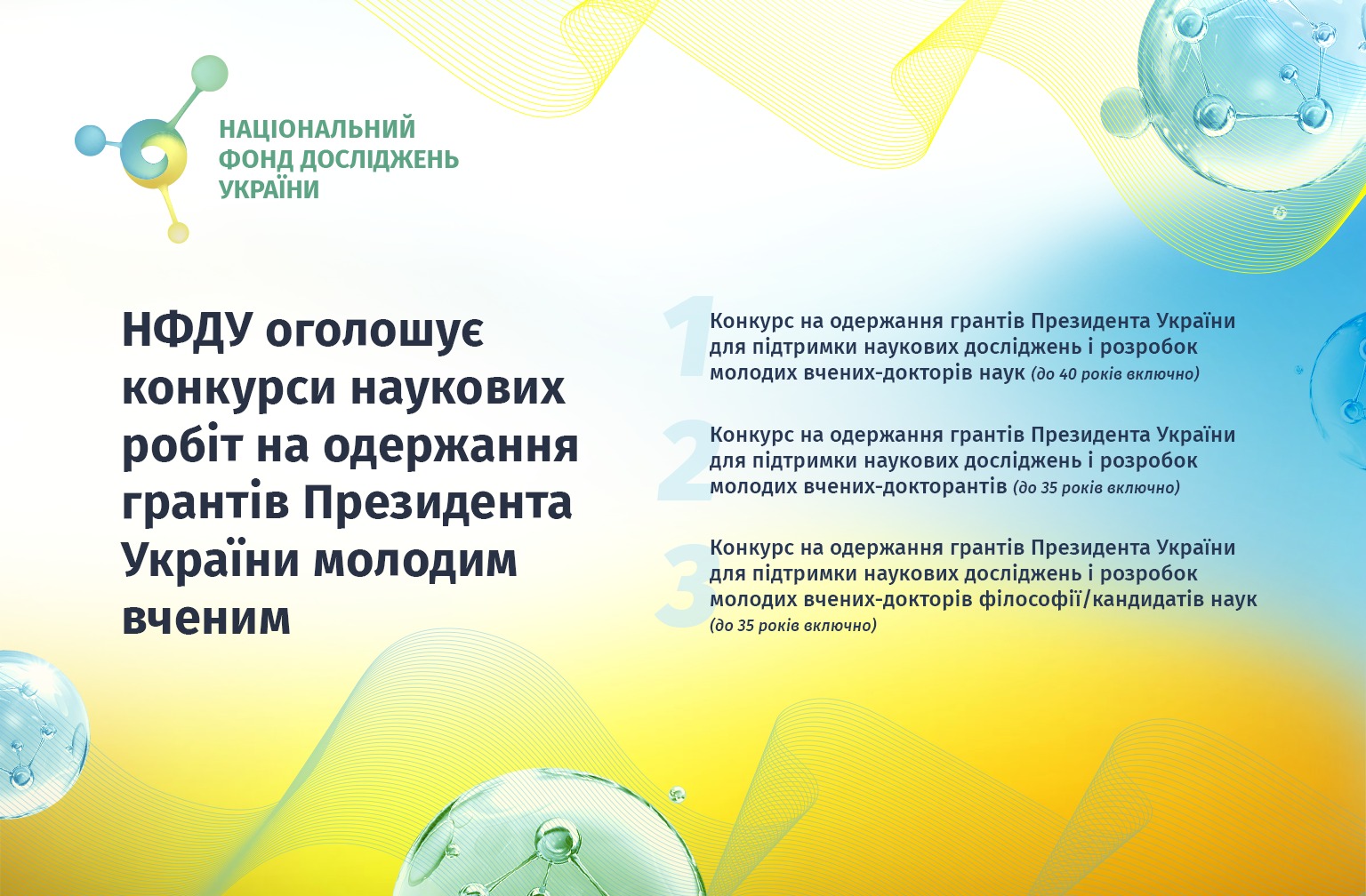 НАЦІОНАЛЬНИЙ ФОНД ДОСЛІДЖЕНЬ УКРАЇНИ

НФДУ оголошує конкурси наукових робіт на одержання грантів Президента України молодим вченим

1 Конкурс на одержання грантів Президента України для підтримки наукових досліджень і розробок молодих вчених-докторів наук (до 40 років включно)

2 Конкурс на одержання грантів Президента України для підтримки наукових досліджень і розробок молодих вчених-докторантів (до 35 років включно)

3 Конкурс на одержання грантів Президента України для підтримки наукових досліджень і розробок молодих вчених-докторів філософії/кандидатів наук (до 35 років включно)